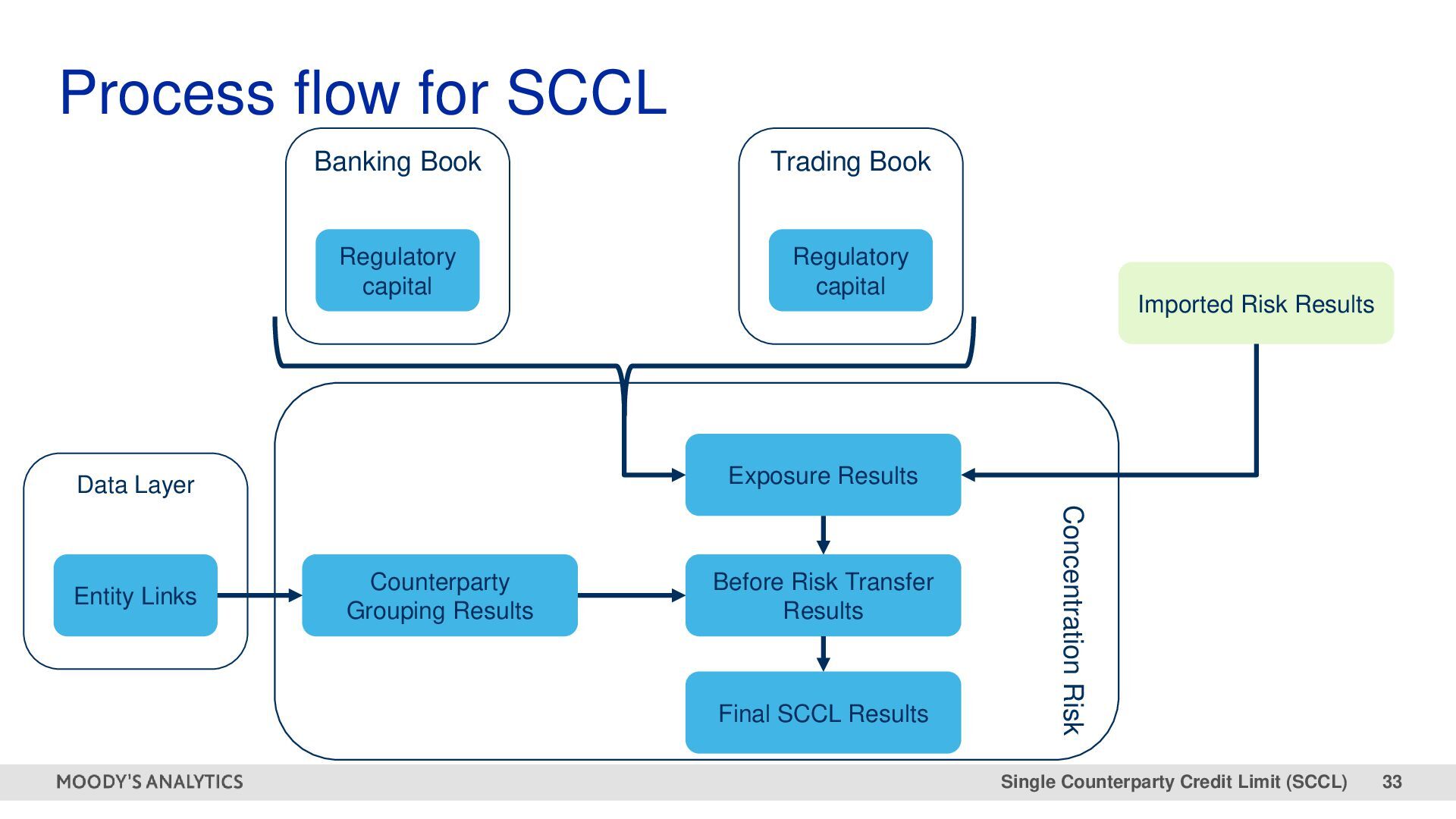 Process flow for SCCL

Banking Book

Regulatory capital

Trading Book

Regulatory capital

Imported Risk Results

Data Layer

Entity Links

Counterparty Grouping Results

Exposure Results

Before Risk Transfer Results

Final SCCL Results

Concentration Risk

MOODY'S ANALYTICS

Single Counterparty Credit Limit (SCCL) 33